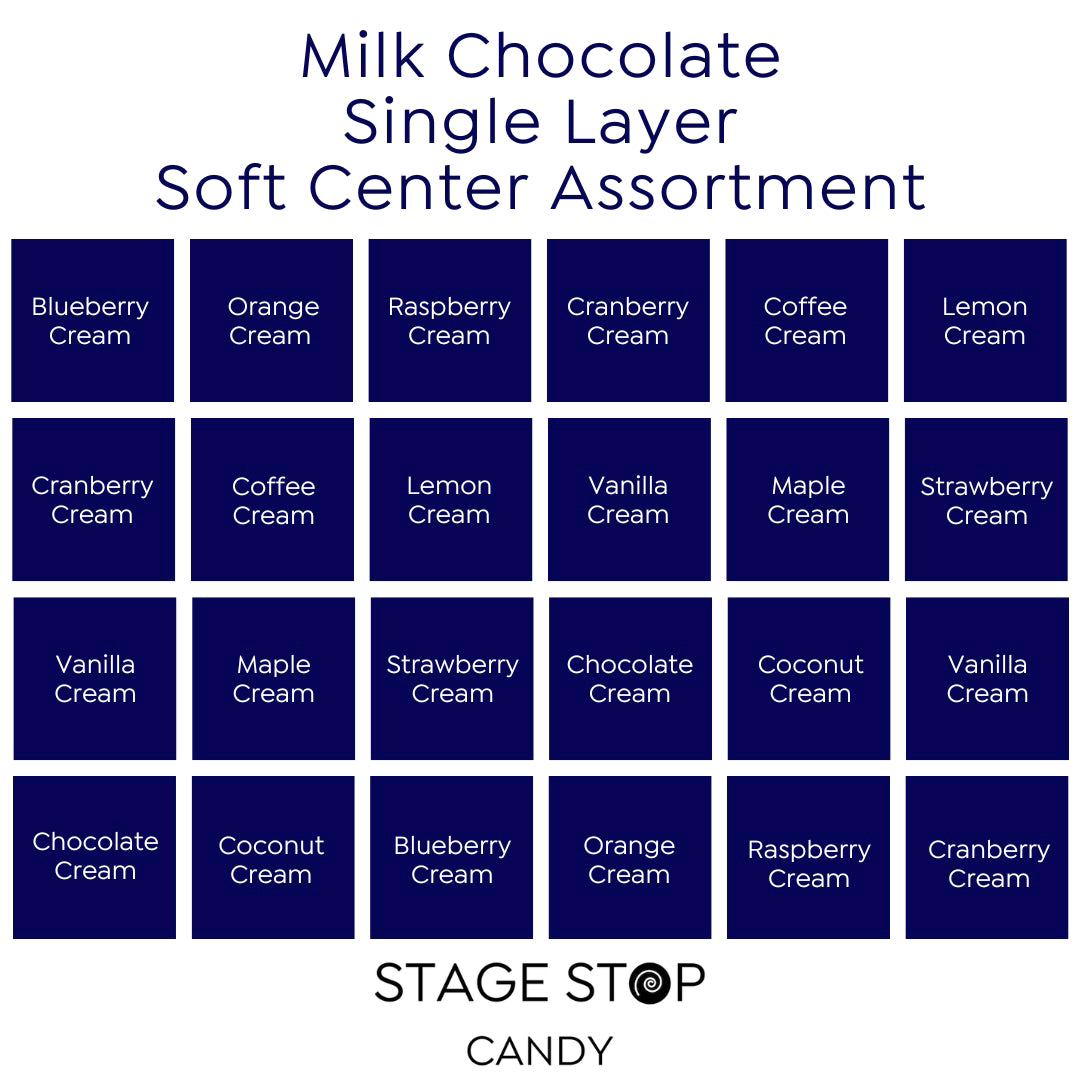 Milk Chocolate
Single Layer
Soft Center Assortment

| | | | | | |
|---|---|---|---|---|---|
| Blueberry Cream | Orange Cream | Raspberry Cream | Cranberry Cream | Coffee Cream | Lemon Cream |
| Cranberry Cream | Coffee Cream | Lemon Cream | Vanilla Cream | Maple Cream | Strawberry Cream |
| Vanilla Cream | Maple Cream | Strawberry Cream | Chocolate Cream | Coconut Cream | Vanilla Cream |
| Chocolate Cream | Coconut Cream | Blueberry Cream | Orange Cream | Raspberry Cream | Cranberry Cream |

STAGE STOP
CANDY